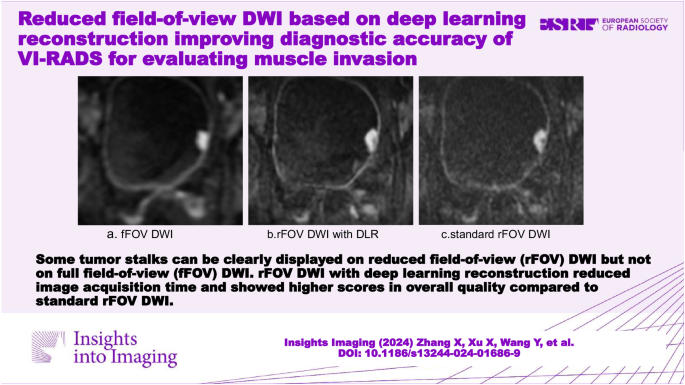 Reduced field-of-view DWI based on deep learning reconstruction improving diagnostic accuracy of VI-RADS for evaluating muscle invasion

ESR EUROPEAN SOCIETY OF RADIOLOGY

a. fFOV DWI

b.rFOV DWI with DLR

c.standard rFOV DWI

Some tumor stalks can be clearly displayed on reduced field-of-view (rFOV) DWI but not on full field-of-view (fFOV) DWI. rFOV DWI with deep learning reconstruction reduced image acquisition time and showed higher scores in overall quality compared to standard rFOV DWI.

Insights into Imaging

Insights Imaging (2024) Zhang X, Xu X, Wang Y, et al.
DOI: 10.1186/s13244-024-01686-9